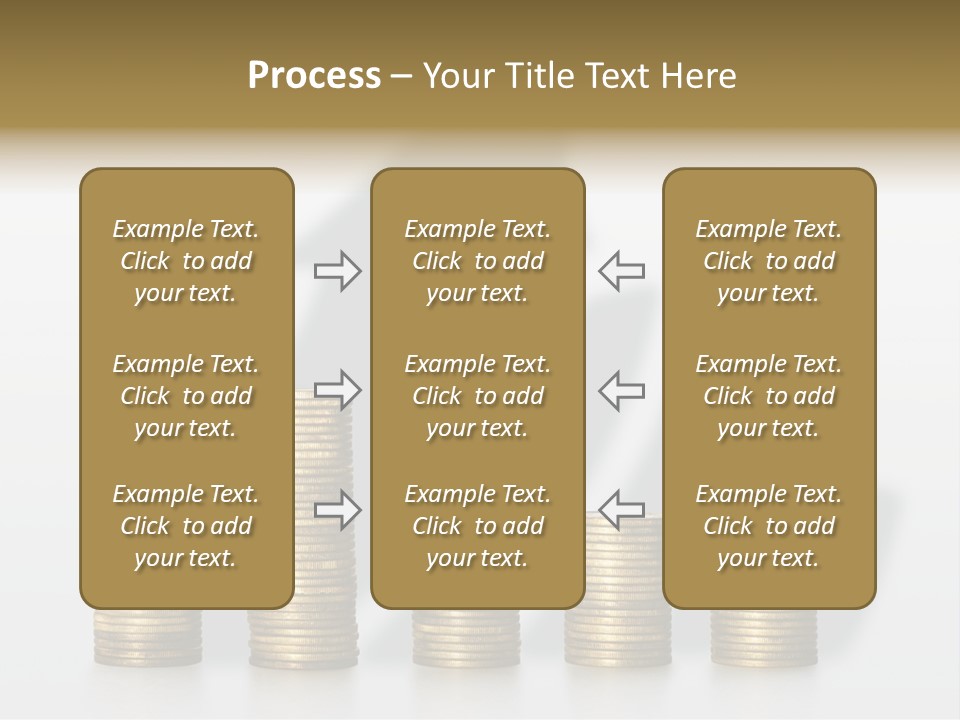 Process – Your Title Text Here

Example Text. Click to add your text.

Example Text. Click to add your text.

Example Text. Click to add your text.

Example Text. Click to add your text.

Example Text. Click to add your text.

Example Text. Click to add your text.

Example Text. Click to add your text.

Example Text. Click to add your text.

Example Text. Click to add your text.